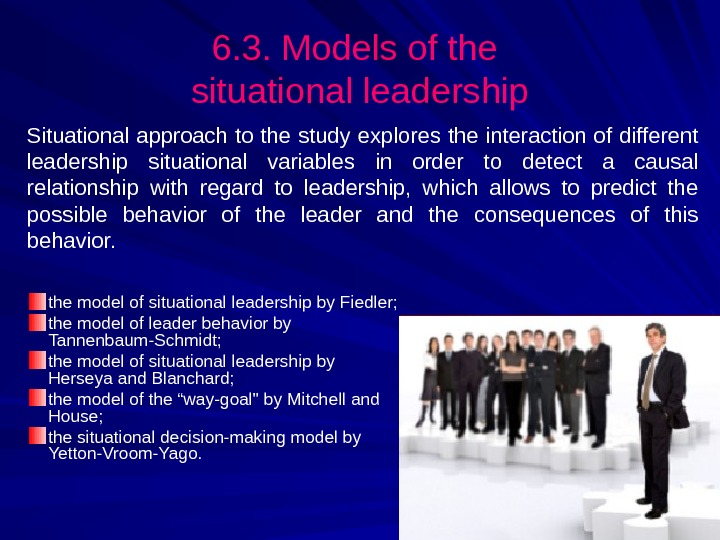 6.3. Models of the situational leadership

Situational approach to the study explores the interaction of different leadership situational variables in order to detect a causal relationship with regard to leadership, which allows to predict the possible behavior of the leader and the consequences of this behavior.

the model of situational leadership by Fiedler;
the model of leader behavior by Tannenbaum-Schmidt;
the model of situational leadership by Herseya and Blanchard;
the model of the “way-goal" by Mitchell and House;
the situational decision-making model by Yetton-Vroom-Yago.